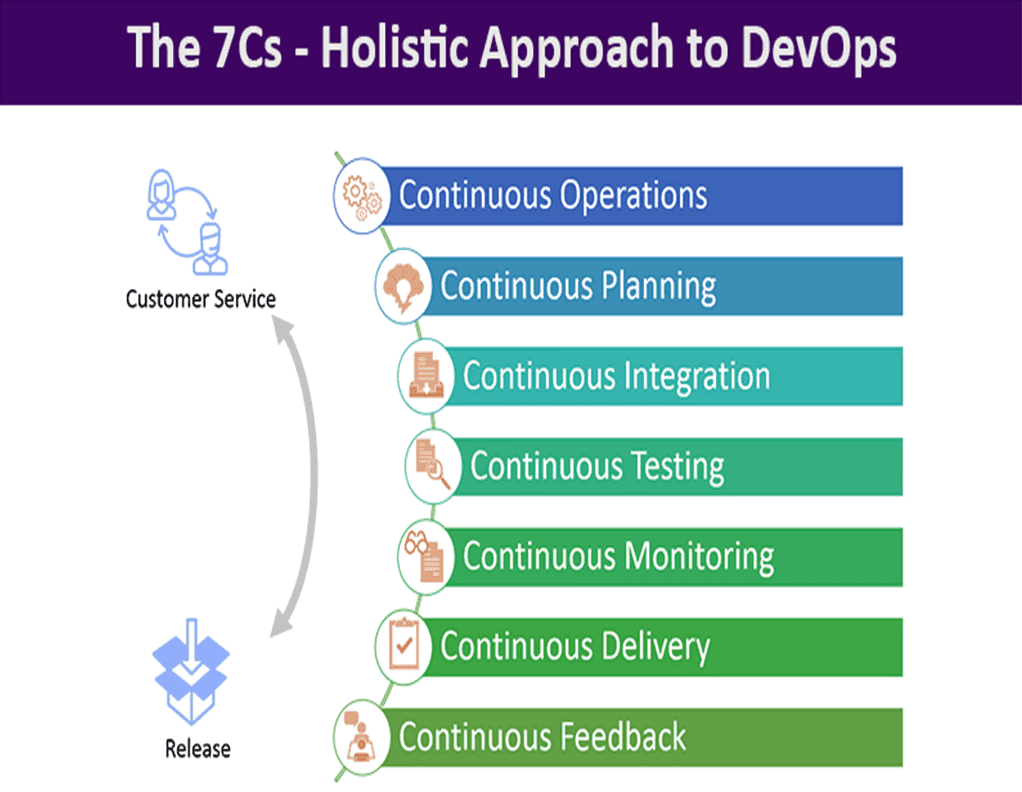 The 7Cs - Holistic Approach to DevOps

Customer Service

Release

Continuous Operations

Continuous Planning

Continuous Integration

Continuous Testing

Continuous Monitoring

Continuous Delivery

Continuous Feedback